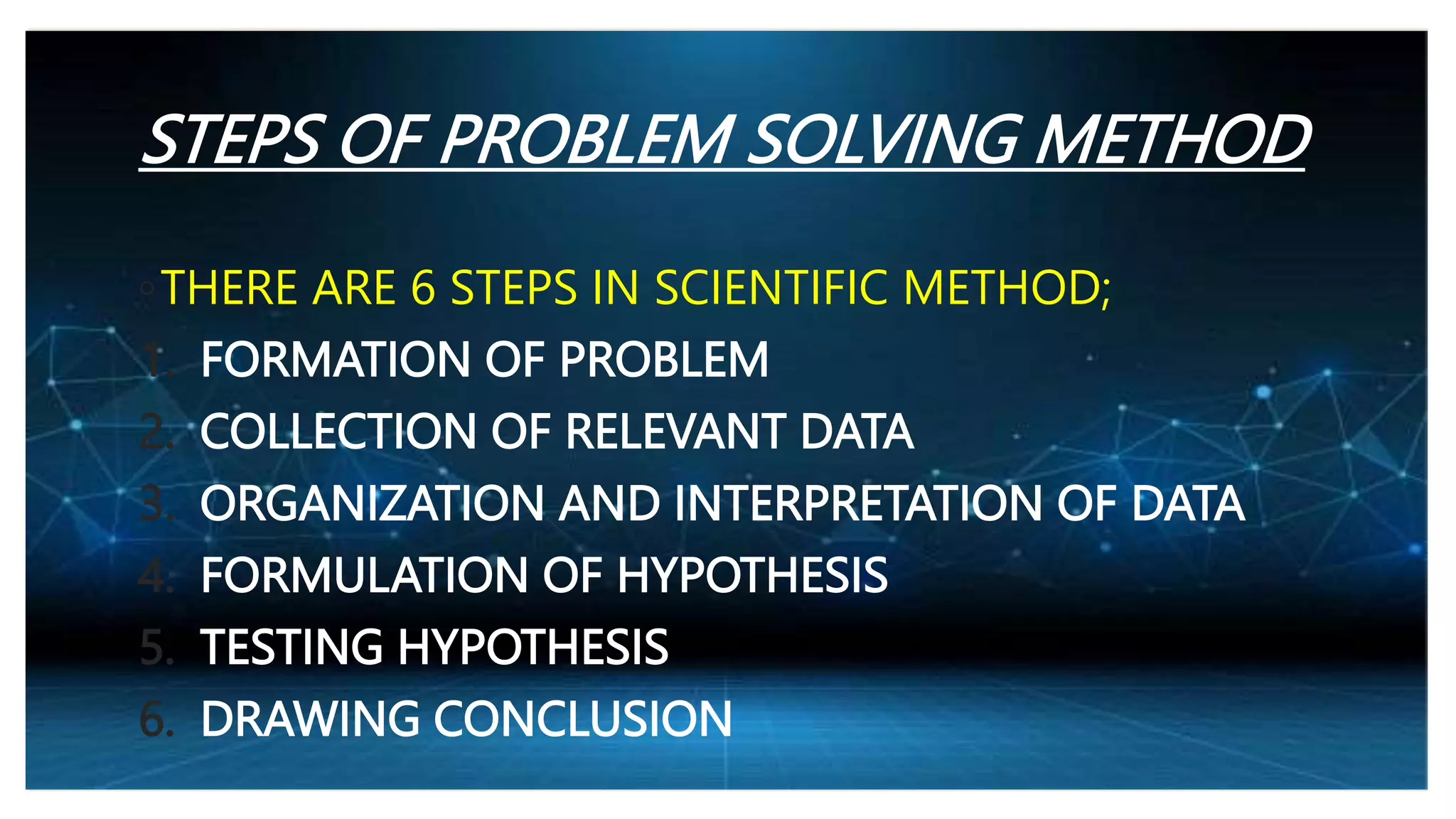 STEPS OF PROBLEM SOLVING METHOD

THERE ARE 6 STEPS IN SCIENTIFIC METHOD;

1. FORMATION OF PROBLEM
2. COLLECTION OF RELEVANT DATA
3. ORGANIZATION AND INTERPRETATION OF DATA
4. FORMULATION OF HYPOTHESIS
5. TESTING HYPOTHESIS
6. DRAWING CONCLUSION